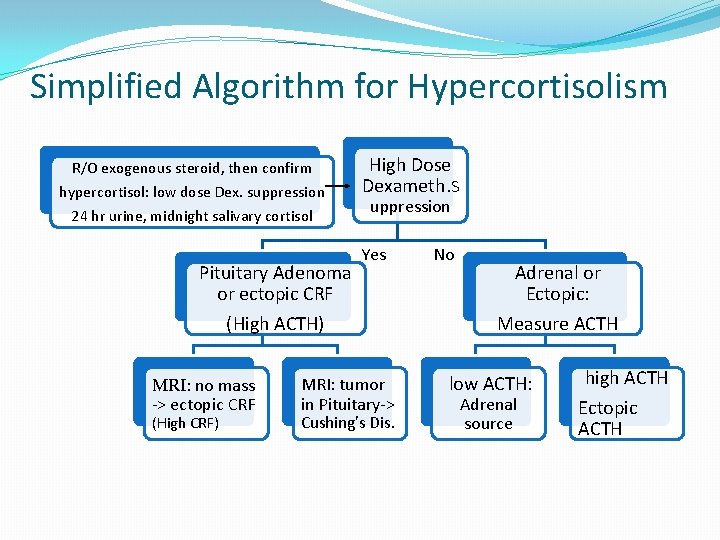 Simplified Algorithm for Hypercortisolism

R/O exogenous steroid, then confirm hypercortisol: low dose Dex. suppression 24 hr urine, midnight salivary cortisol

High Dose Dexameth.S uppression

Yes

No

Pituitary Adenoma or ectopic CRF (High ACTH)

Adrenal or Ectopic: Measure ACTH

MRI: no mass -> ectopic CRF (High CRF)

MRI: tumor in Pituitary-> Cushing's Dis.

low ACTH: Adrenal source

high ACTH Ectopic ACTH